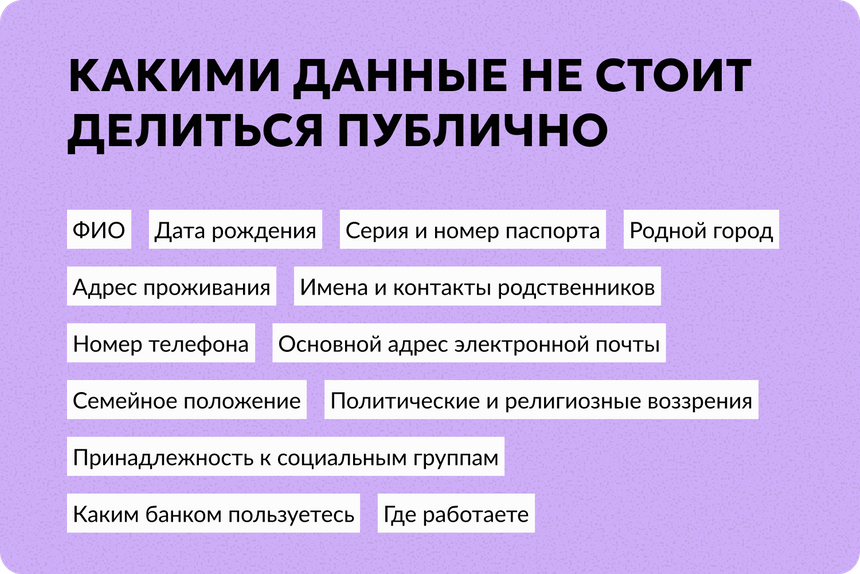 КАКИМИ ДАННЫЕ НЕ СТОИТ ДЕЛИТЬСЯ ПУБЛИЧНО

ФИО

Дата рождения

Серия и номер паспорта

Родной город

Адрес проживания

Имена и контакты родственников

Номер телефона

Основной адрес электронной почты

Семейное положение

Политические и религиозные воззрения

Принадлежность к социальным группам

Каким банком пользуетесь

Где работаете